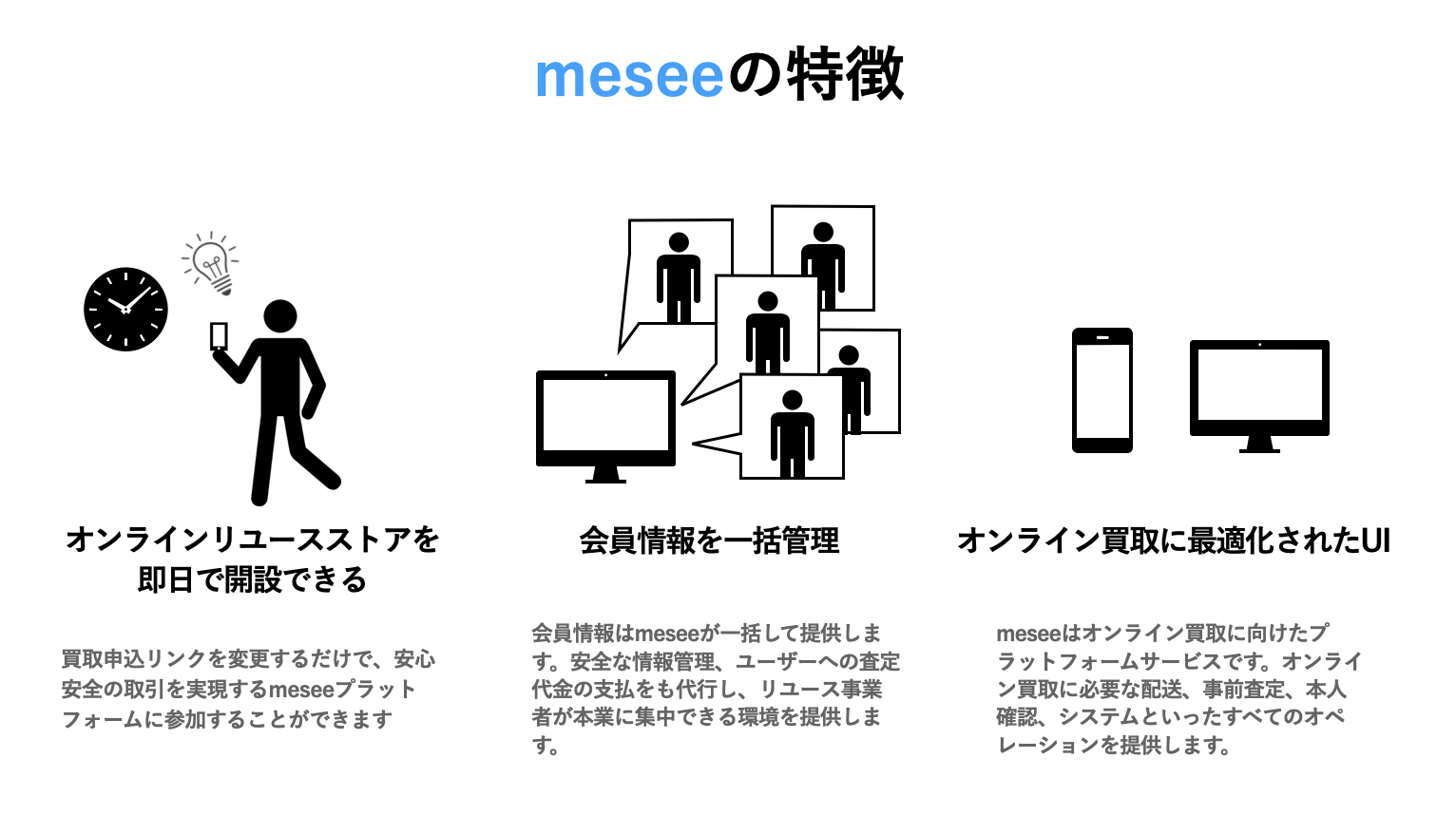 meseeの特徴

オンラインリユースストアを即日で開設できる

買取申込リンクを変更するだけで、安心安全の取引を実現するmeseeプラットフォームに参加することができます

会員情報を一括管理

会員情報はmeseeが一括して提供します。安全な情報管理、ユーザーへの査定代金の支払をも代行し、リユース事業者が本業に集中できる環境を提供します。

オンライン買取に最適化されたUI

meseeはオンライン買取に向けたプラットフォームサービスです。オンライン買取に必要な配送、事前査定、本人確認、システムといったすべてのオペレーションを提供します。